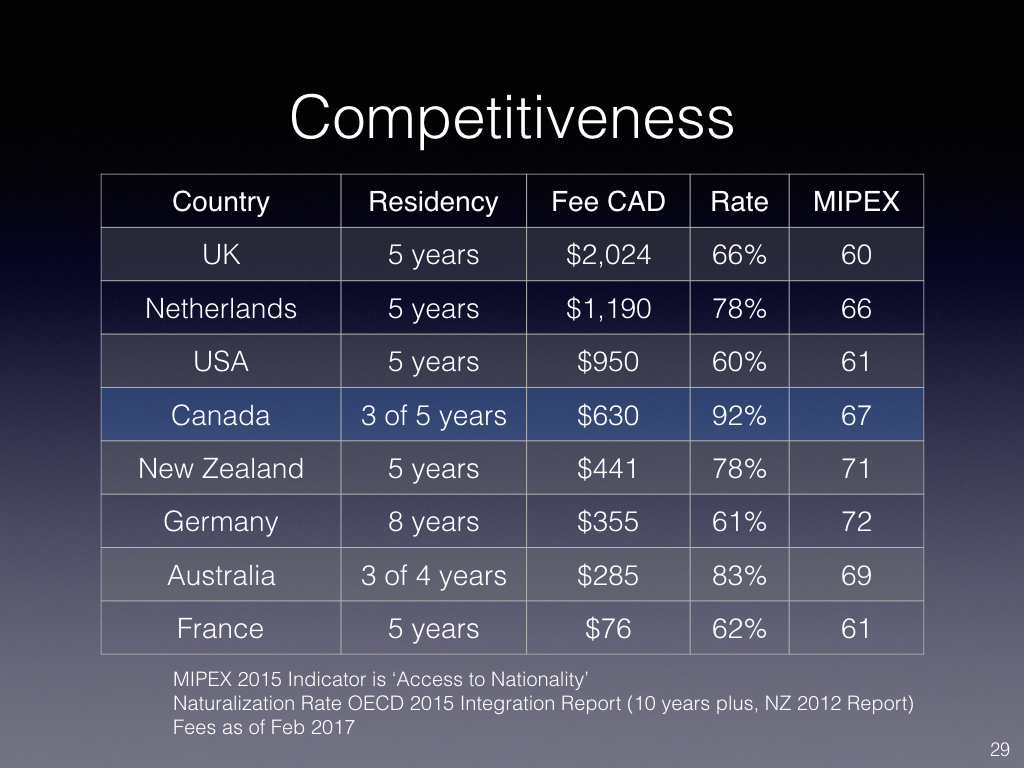 Competitiveness

| Country | Residency | Fee CAD | Rate | MIPEX |
|---|---|---|---|---|
| UK | 5 years | \$2,024 | 66% | 60 |
| Netherlands | 5 years | \$1,190 | 78% | 66 |
| USA | 5 years | \$950 | 60% | 61 |
| Canada | 3 of 5 years | \$630 | 92% | 67 |
| New Zealand | 5 years | \$441 | 78% | 71 |
| Germany | 8 years | \$355 | 61% | 72 |
| Australia | 3 of 4 years | \$285 | 83% | 69 |
| France | 5 years | \$76 | 62% | 61 |

MIPEX 2015 Indicator is ‘Access to Nationality’
Naturalization Rate OECD 2015 Integration Report (10 years plus, NZ 2012 Report)
Fees as of Feb 2017

29